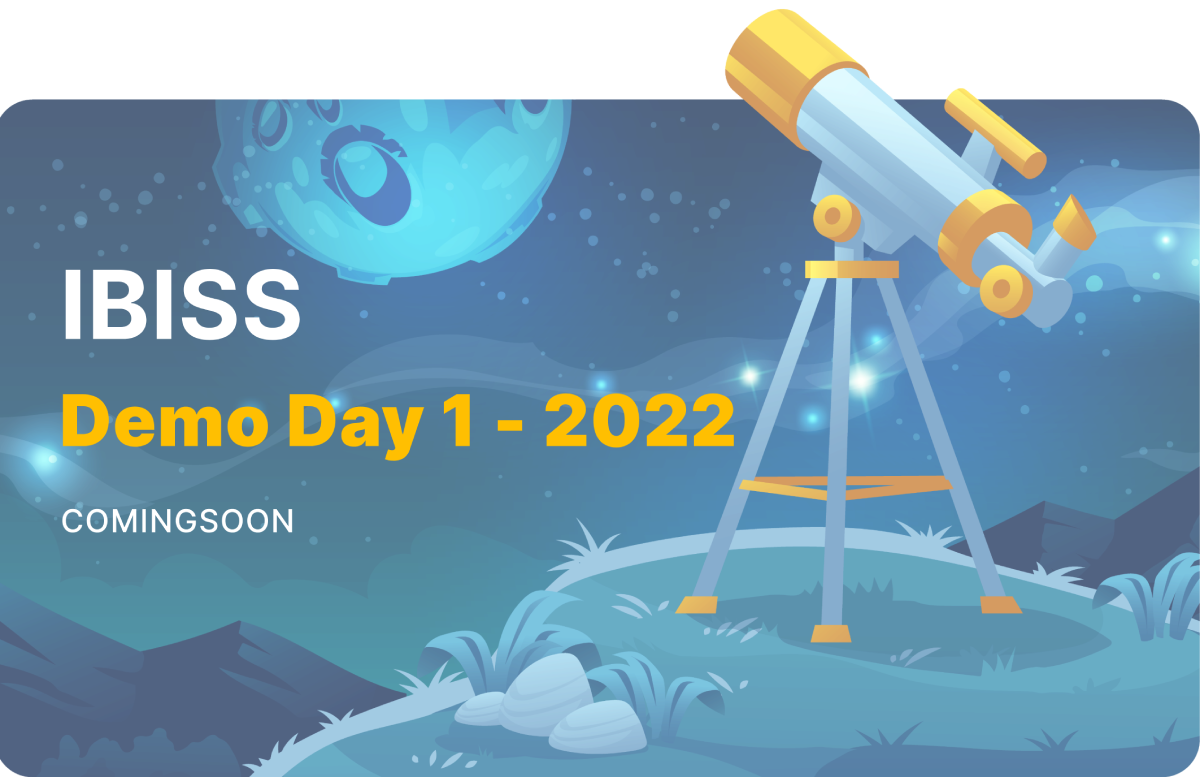 IBISS

Demo Day 1 - 2022

COMINGSOON